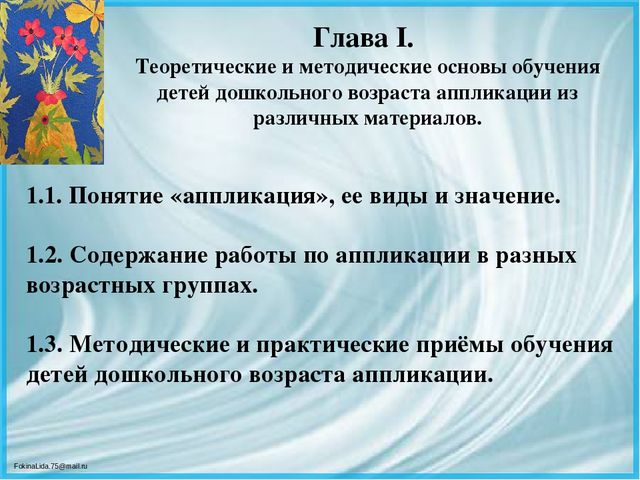 Глава I.
Теоретические и методические основы обучения детей дошкольного возраста аппликации из различных материалов.

1.1. Понятие «аппликация», ее виды и значение.

1.2. Содержание работы по аппликации в разных возрастных группах.

1.3. Методические и практические приёмы обучения детей дошкольного возраста аппликации.

FokinaLida.75@mail.ru